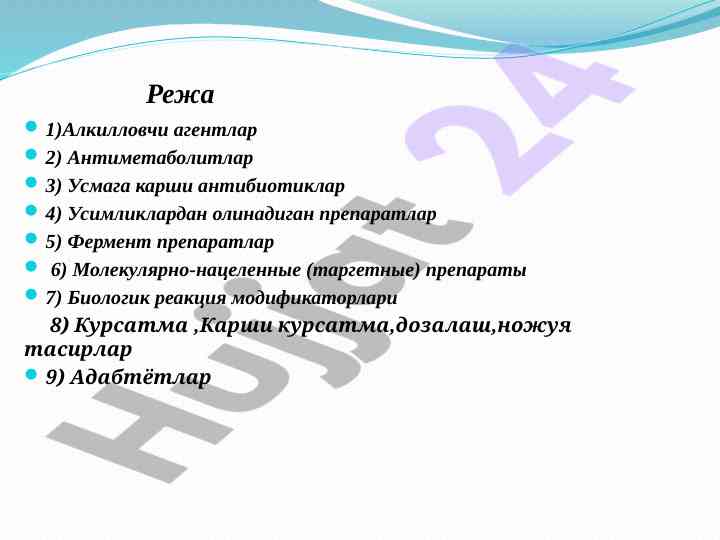 Режа

1)Алкилловчи агентлар

2) Антиметаболитлар

3) Усмага карши антибиотиклар

4) Усимликлардан олинадиган препаратлар

5) Фермент препаратлар

6) Молекулярно-нацеленные (таргетные) препараты

7) Биологик реакция модификаторлари

8) Курсатма ,Карши курсатма,дозалаш,ножуя тасирлар

9) Адабтётлар

Hujjat 24